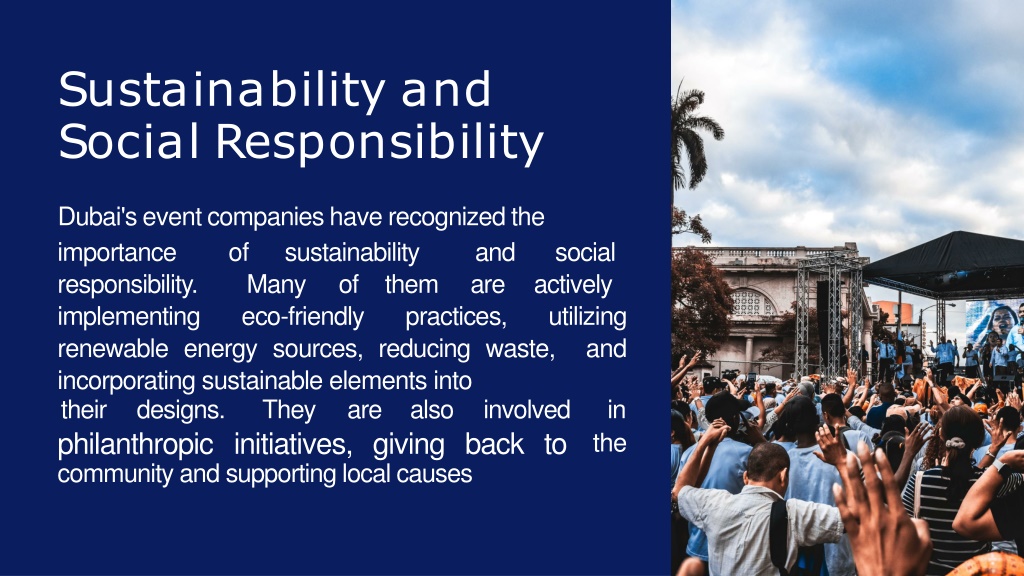 Sustainability and Social Responsibility

Dubai's event companies have recognized the importance of sustainability and social responsibility. Many of them are actively implementing eco-friendly practices, utilizing renewable energy sources, reducing waste, and incorporating sustainable elements into their designs. They are also involved in philanthropic initiatives, giving back to the community and supporting local causes